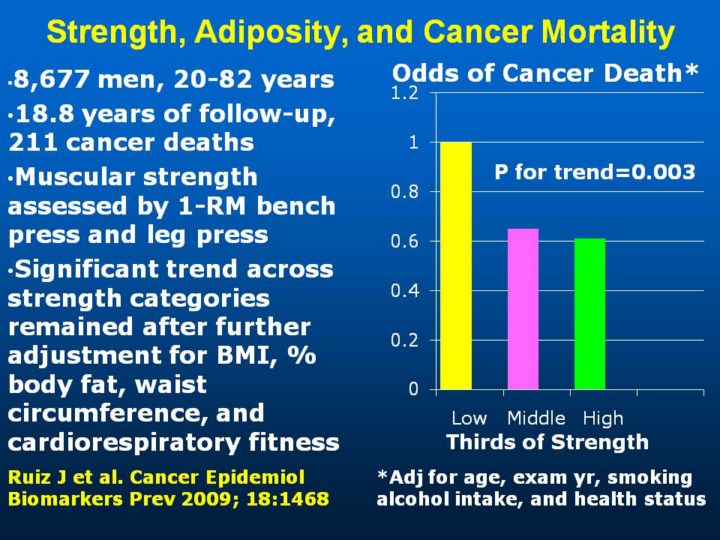 Strength, Adiposity, and Cancer Mortality

•8,677 men, 20-82 years
•18.8 years of follow-up, 211 cancer deaths
•Muscular strength assessed by 1-RM bench press and leg press
•Significant trend across strength categories remained after further adjustment for BMI, % body fat, waist circumference, and cardiorespiratory fitness

Ruiz J et al. Cancer Epidemiol Biomarkers Prev 2009; 18:1468

Odds of Cancer Death*

1.2
1
0.8
0.6
0.4
0.2
0

P for trend=0.003

Low Middle High
Thirds of Strength

*Adj for age, exam yr, smoking alcohol intake, and health status